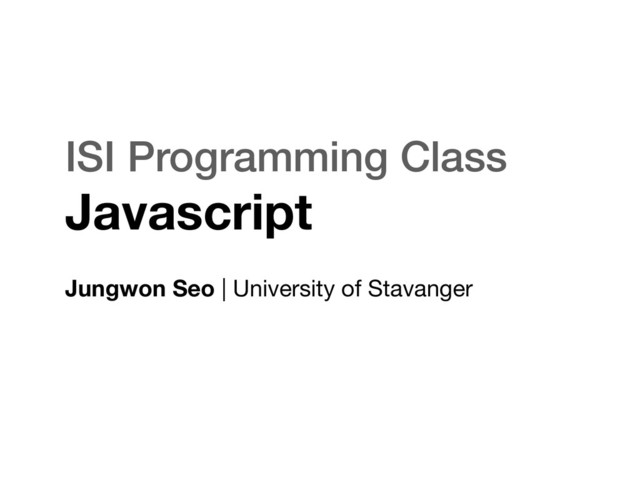 ISI Programming Class
Javascript

Jungwon Seo | University of Stavanger